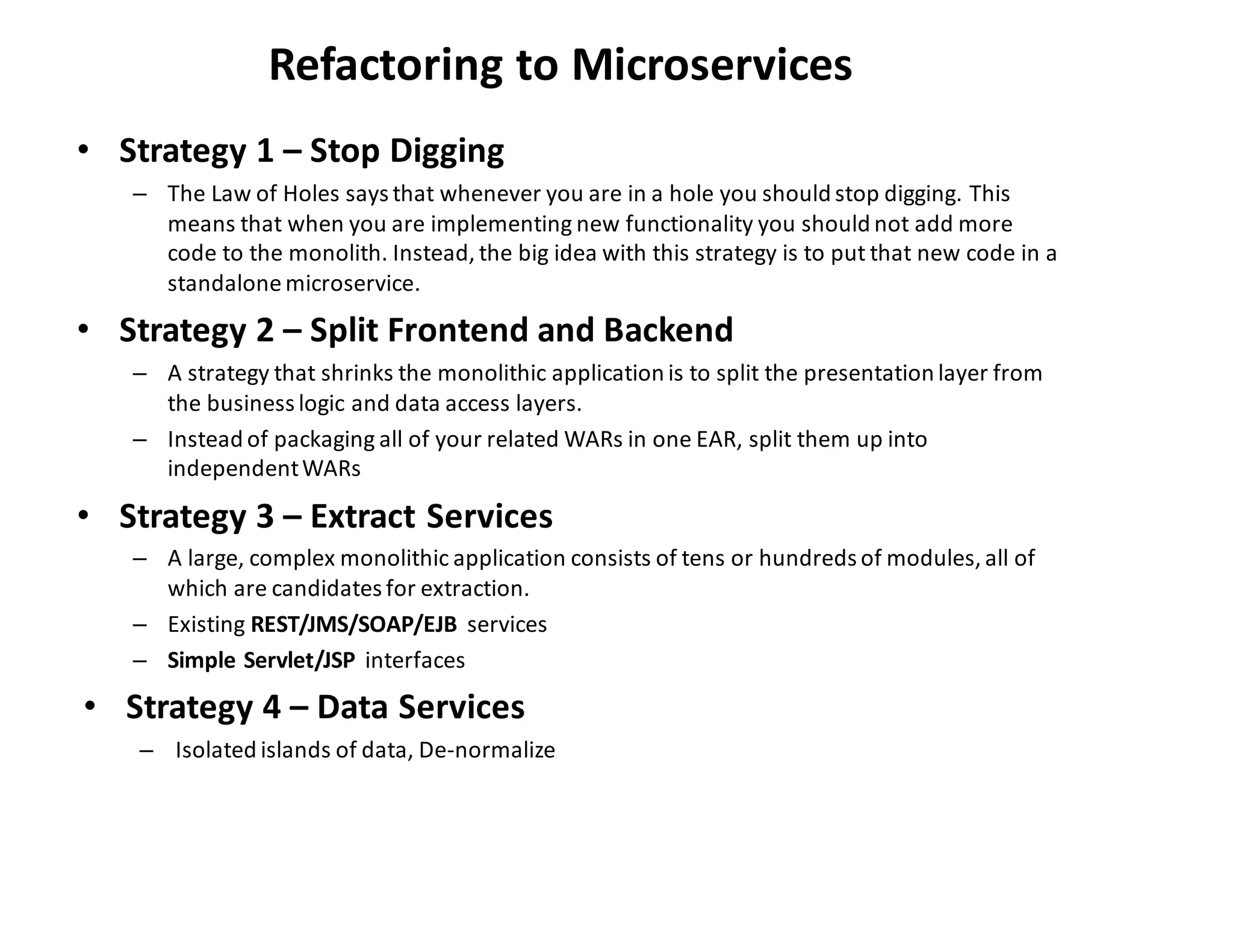 Refactoring to Microservices

• Strategy 1 – Stop Digging
– The Law of Holes says that whenever you are in a hole you should stop digging. This means that when you are implementing new functionality you should not add more code to the monolith. Instead, the big idea with this strategy is to put that new code in a standalone microservice.

• Strategy 2 – Split Frontend and Backend
– A strategy that shrinks the monolithic application is to split the presentation layer from the business logic and data access layers.
– Instead of packaging all of your related WARs in one EAR, split them up into independent WARs

• Strategy 3 – Extract Services
– A large, complex monolithic application consists of tens or hundreds of modules, all of which are candidates for extraction.
– Existing REST/JMS/SOAP/EJB services
– Simple Servlet/JSP interfaces

• Strategy 4 – Data Services
– Isolated islands of data, De-normalize